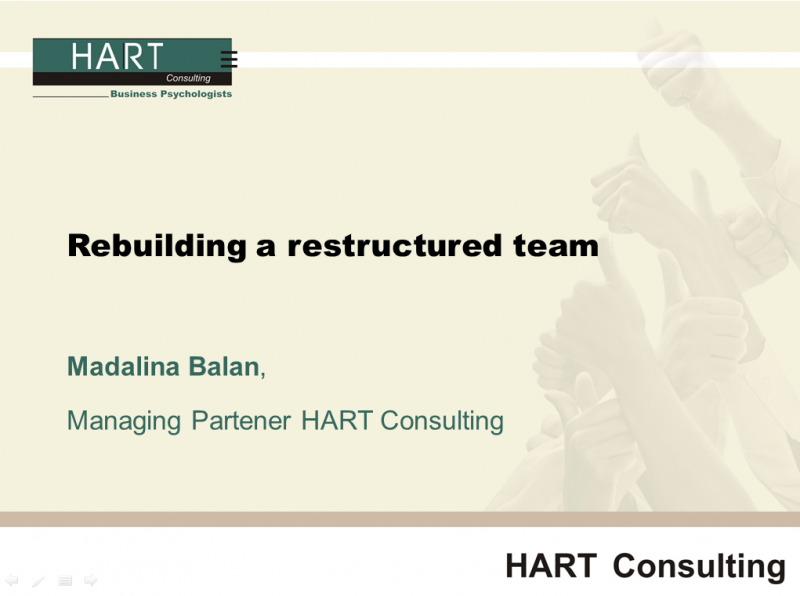 HART
Consulting
Business Psychologists

Rebuilding a restructured team

Madalina Balan,

Managing Partener HART Consulting

HART Consulting